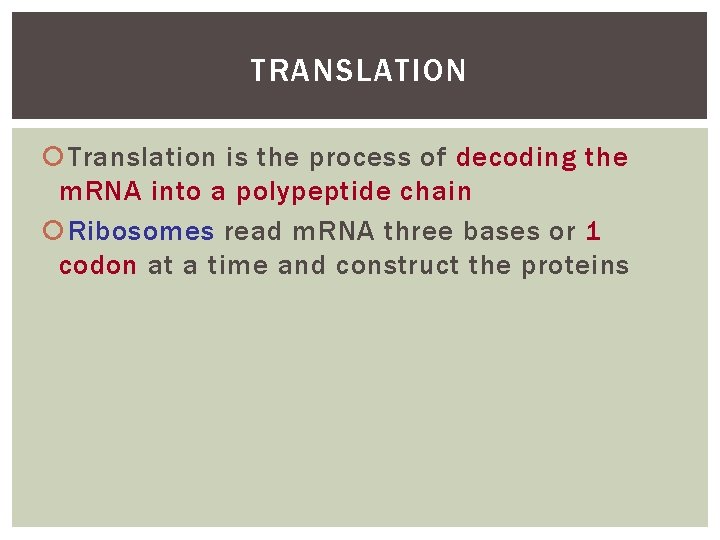 TRANSLATION

Translation is the process of decoding the mRNA into a polypeptide chain

Ribosomes read mRNA three bases or 1 codon at a time and construct the proteins